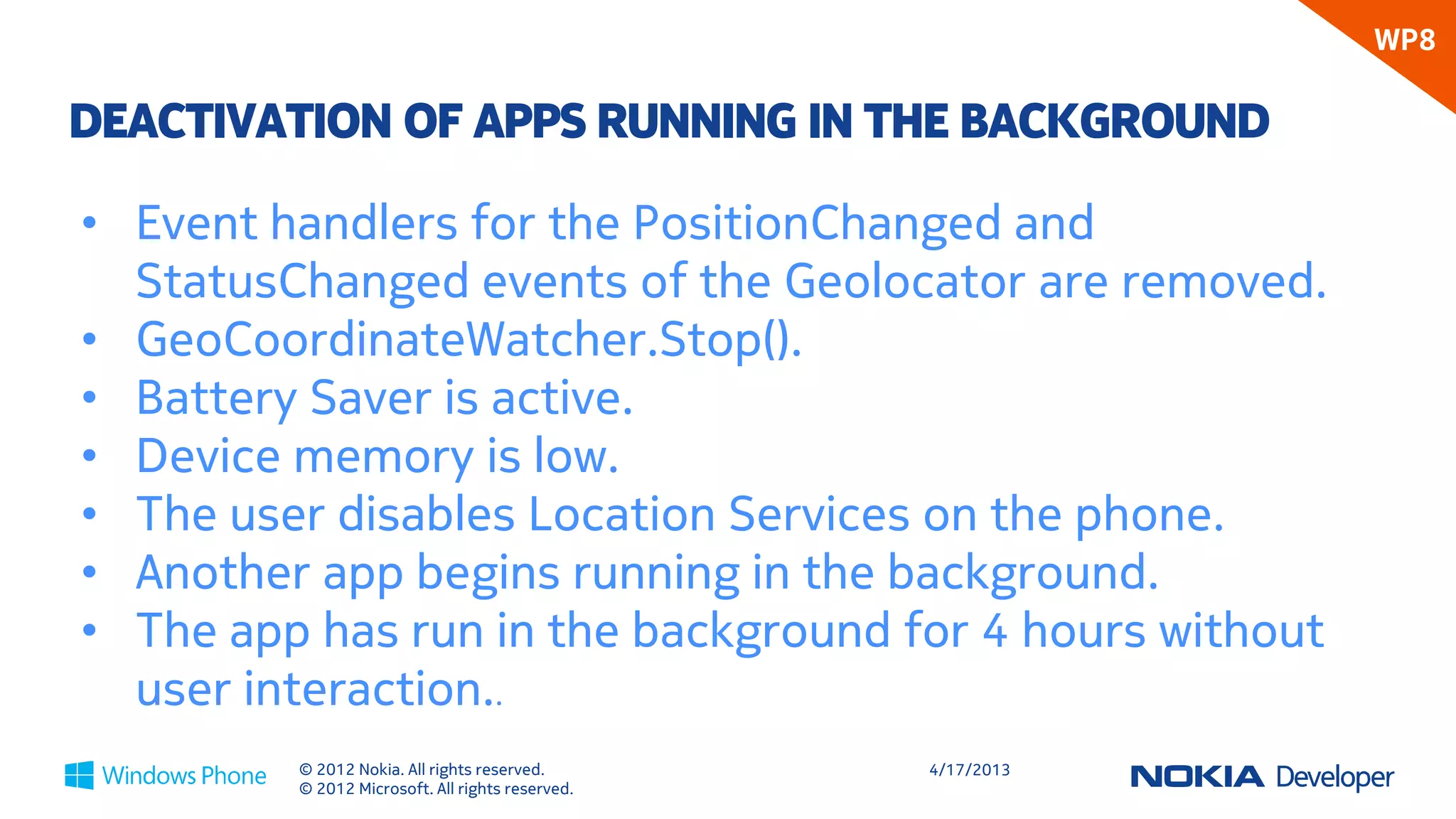 WP8

DEACTIVATION OF APPS RUNNING IN THE BACKGROUND

• Event handlers for the PositionChanged and StatusChanged events of the Geolocator are removed.
• GeoCoordinateWatcher.Stop().
• Battery Saver is active.
• Device memory is low.
• The user disables Location Services on the phone.
• Another app begins running in the background.
• The app has run in the background for 4 hours without user interaction..

Windows Phone

© 2012 Nokia. All rights reserved.
© 2012 Microsoft. All rights reserved.

4/17/2013

NOKIA Developer